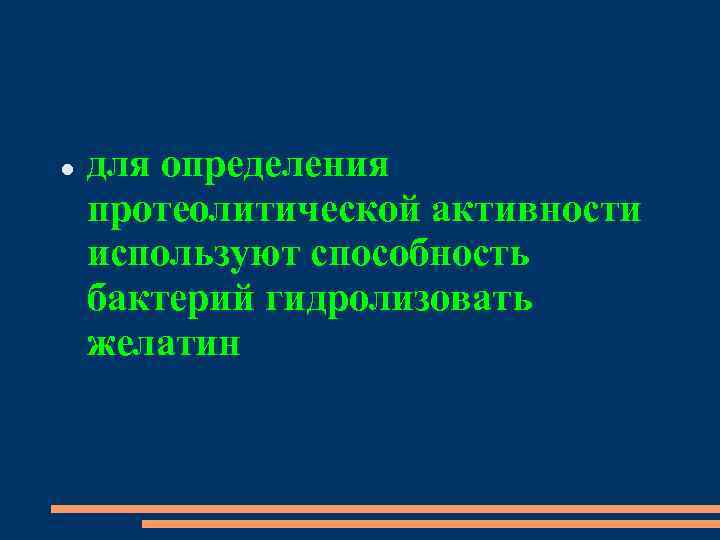 • для определения протеолитической активности используют способность бактерий гидролизовать желатин